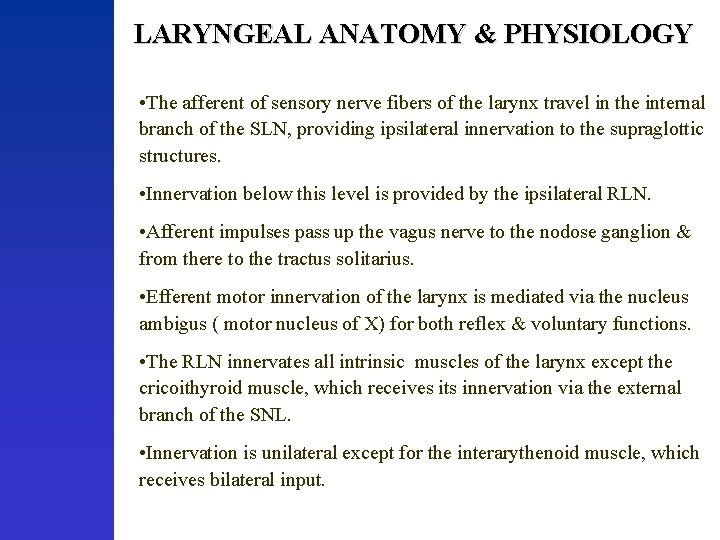 LARYNGEAL ANATOMY & PHYSIOLOGY

•The afferent of sensory nerve fibers of the larynx travel in the internal branch of the SLN, providing ipsilateral innervation to the supraglottic structures.

•Innervation below this level is provided by the ipsilateral RLN.

•Afferent impulses pass up the vagus nerve to the nodose ganglion & from there to the tractus solitarius.

•Efferent motor innervation of the larynx is mediated via the nucleus ambigus ( motor nucleus of X) for both reflex & voluntary functions.

•The RLN innervates all intrinsic muscles of the larynx except the cricoithyroid muscle, which receives its innervation via the external branch of the SNL.

•Innervation is unilateral except for the interarythenoid muscle, which receives bilateral input.